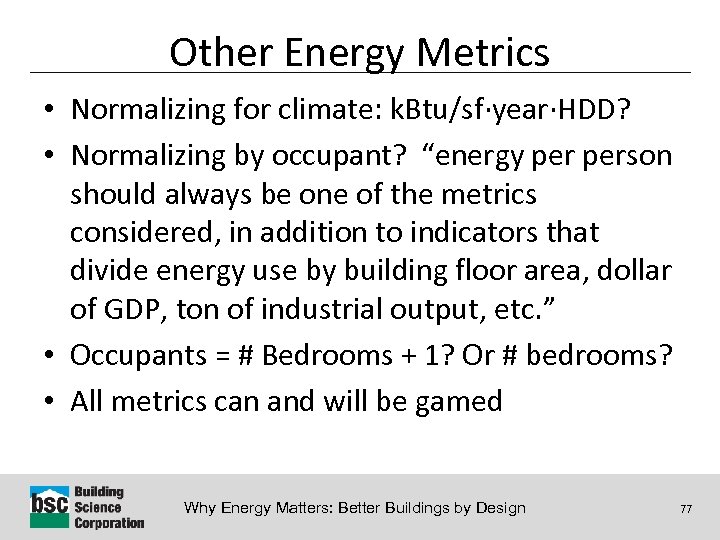 Other Energy Metrics

• Normalizing for climate: kBtu/sf·year·HDD?

• Normalizing by occupant? "energy per person should always be one of the metrics considered, in addition to indicators that divide energy use by building floor area, dollar of GDP, ton of industrial output, etc."

• Occupants = # Bedrooms + 1? Or # bedrooms?

• All metrics can and will be gamed

bsc Building Science Corporation

Why Energy Matters: Better Buildings by Design

77